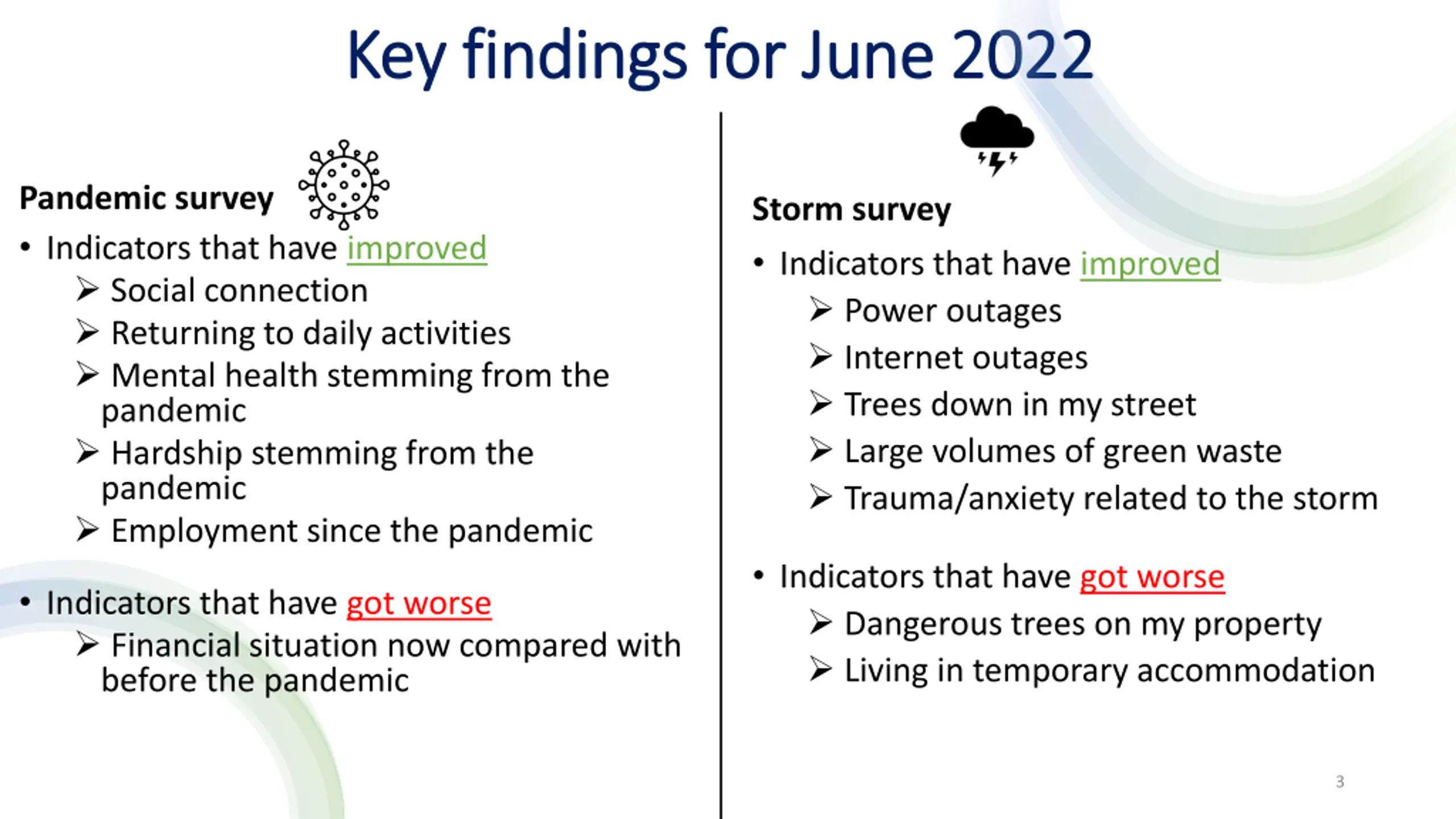 Key findings for June 2022

Pandemic survey

• Indicators that have improved
➢ Social connection
➢ Returning to daily activities
➢ Mental health stemming from the pandemic
➢ Hardship stemming from the pandemic
➢ Employment since the pandemic

• Indicators that have got worse
➢ Financial situation now compared with before the pandemic

Storm survey

• Indicators that have improved
➢ Power outages
➢ Internet outages
➢ Trees down in my street
➢ Large volumes of green waste
➢ Trauma/anxiety related to the storm

• Indicators that have got worse
➢ Dangerous trees on my property
➢ Living in temporary accommodation

3